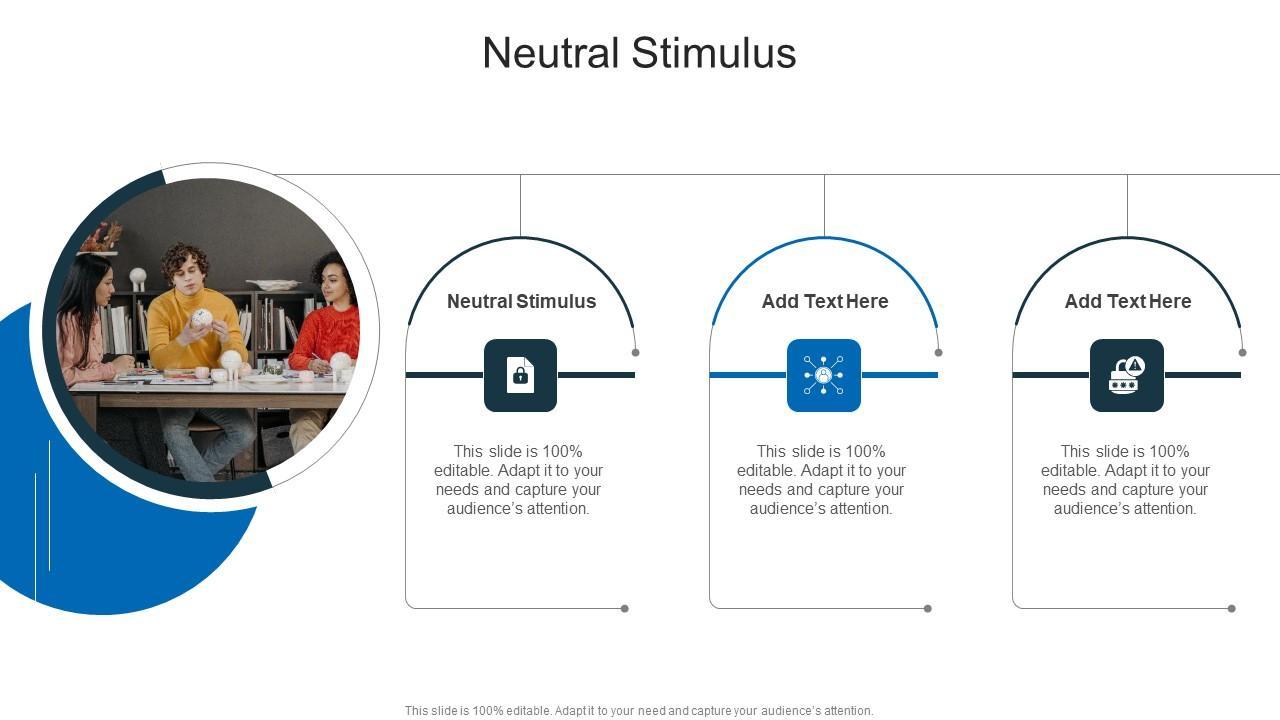 Neutral Stimulus

Neutral Stimulus

This slide is 100% editable. Adapt it to your needs and capture your audience's attention.

Add Text Here

This slide is 100% editable. Adapt it to your needs and capture your audience's attention.

Add Text Here

This slide is 100% editable. Adapt it to your needs and capture your audience's attention.

This slide is 100% editable. Adapt it to your need and capture your audience's attention.